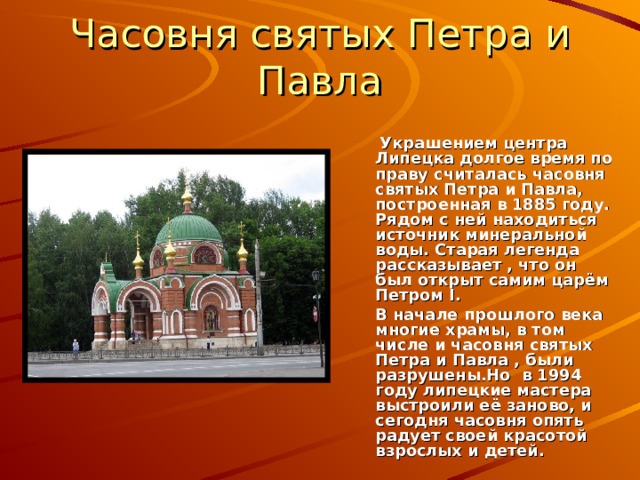 Часовня святых Петра и Павла

Украшением центра Липецка долгое время по праву считалась часовня святых Петра и Павла, построенная в 1885 году. Рядом с ней находиться источник минеральной воды. Старая легенда рассказывает , что он был открыт самим царём Петром I.

В начале прошлого века многие храмы, в том числе и часовня святых Петра и Павла , были разрушены.Но в 1994 году липецкие мастера выстроили её заново, и сегодня часовня опять радует своей красотой взрослых и детей.